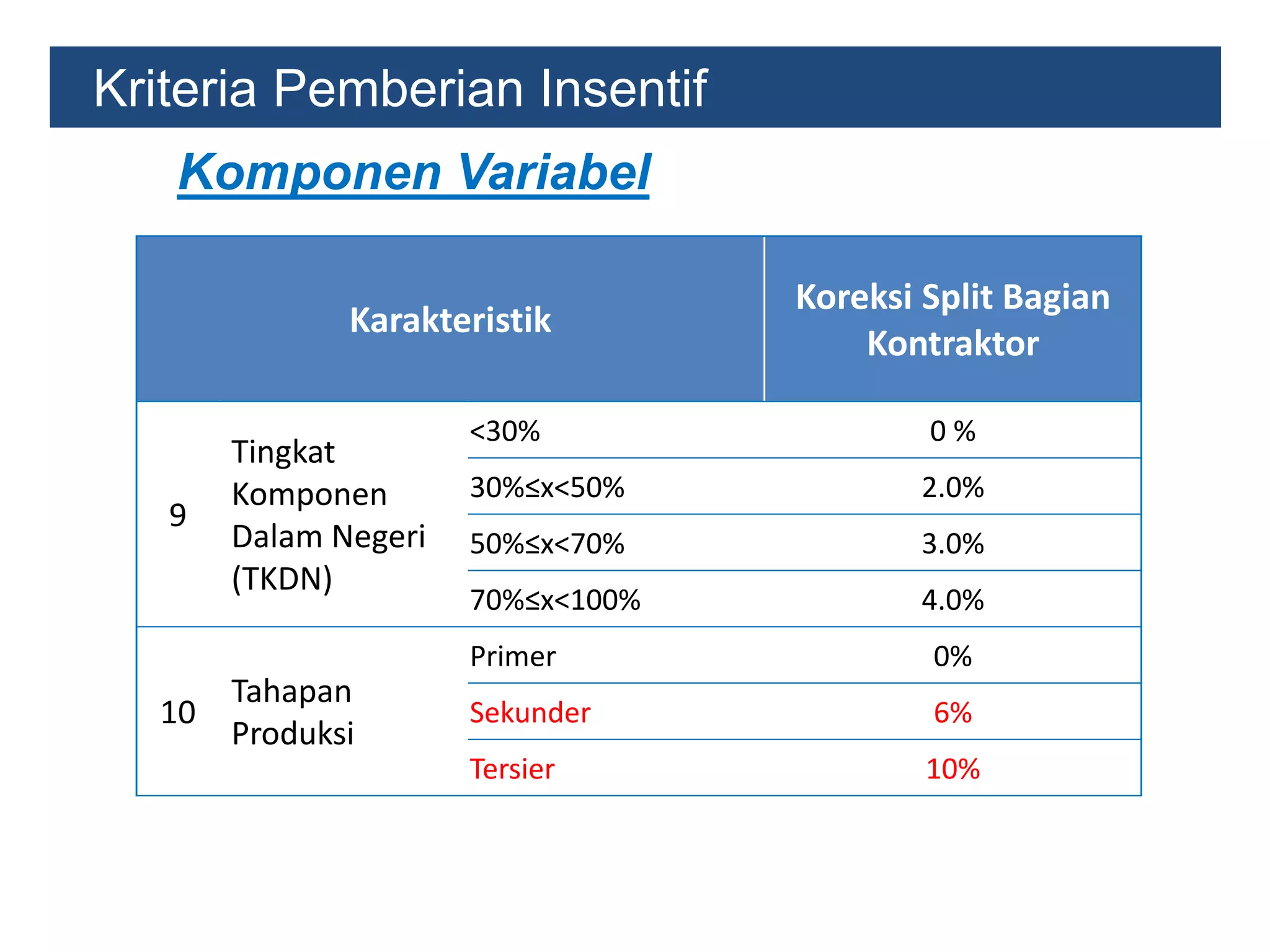 Kriteria Pemberian Insentif

Komponen Variabel

| Karakteristik | | | Koreksi Split Bagian Kontraktor |
|---|---|---|---|
| 9 | Tingkat Komponen Dalam Negeri (TKDN) | <30% | 0 % |
| | | 30%≤x<50% | 2.0% |
| | | 50%≤x<70% | 3.0% |
| | | 70%≤x<100% | 4.0% |
| 10 | Tahapan Produksi | Primer | 0% |
| | | Sekunder | 6% |
| | | Tersier | 10% |